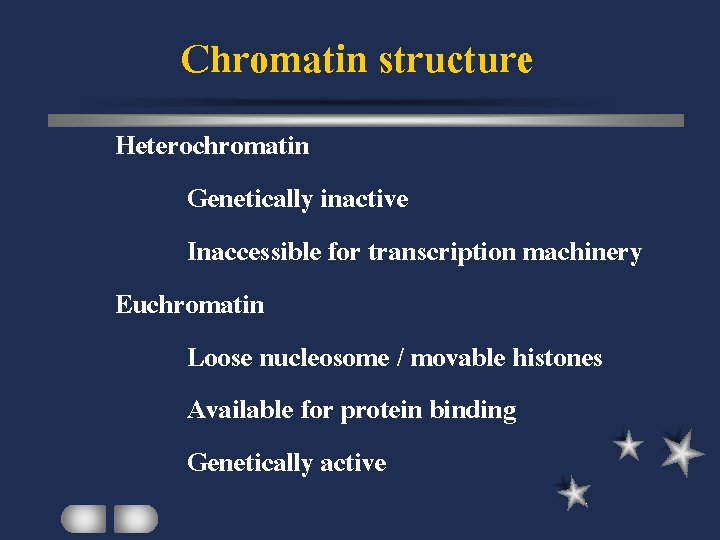 Chromatin structure

Heterochromatin

Genetically inactive

Inaccessible for transcription machinery

Euchromatin

Loose nucleosome / movable histones

Available for protein binding

Genetically active